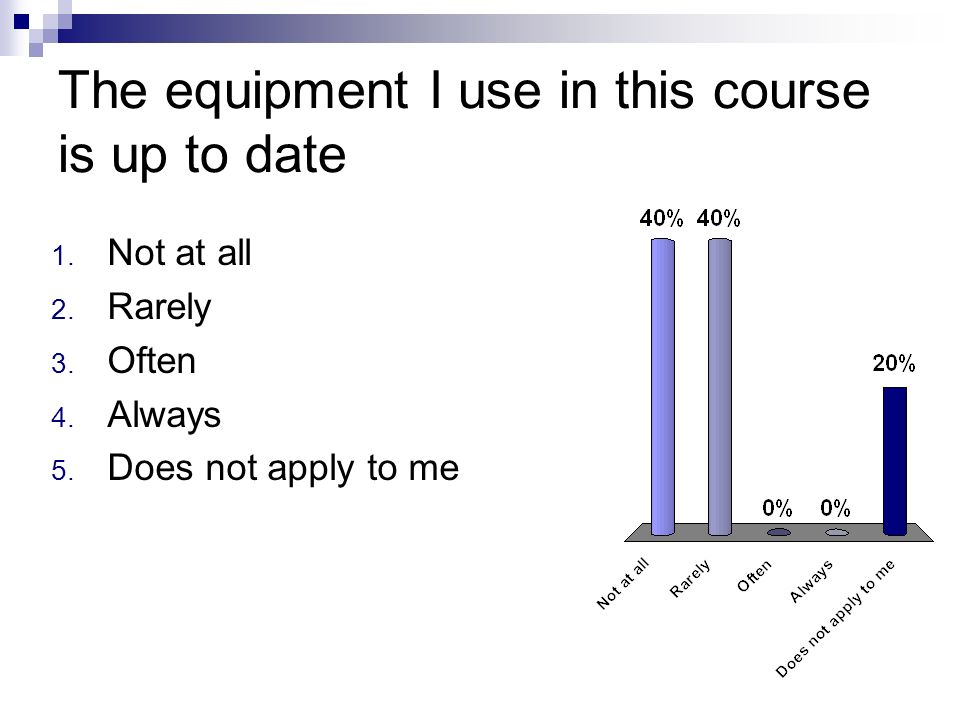 The equipment I use in this course is up to date

1. Not at all
2. Rarely
3. Often
4. Always
5. Does not apply to me

40% 40% 0% 0% 20%

Not at all
Rarely
Often
Always
Does not apply to me